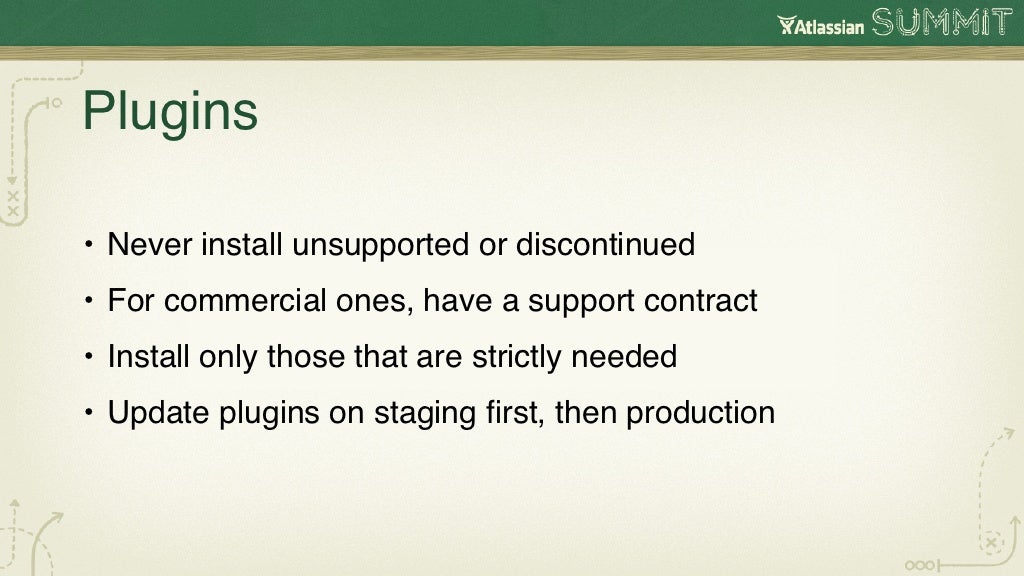 Atlassian SUMMIT

Plugins

• Never install unsupported or discontinued
• For commercial ones, have a support contract
• Install only those that are strictly needed
• Update plugins on staging first, then production